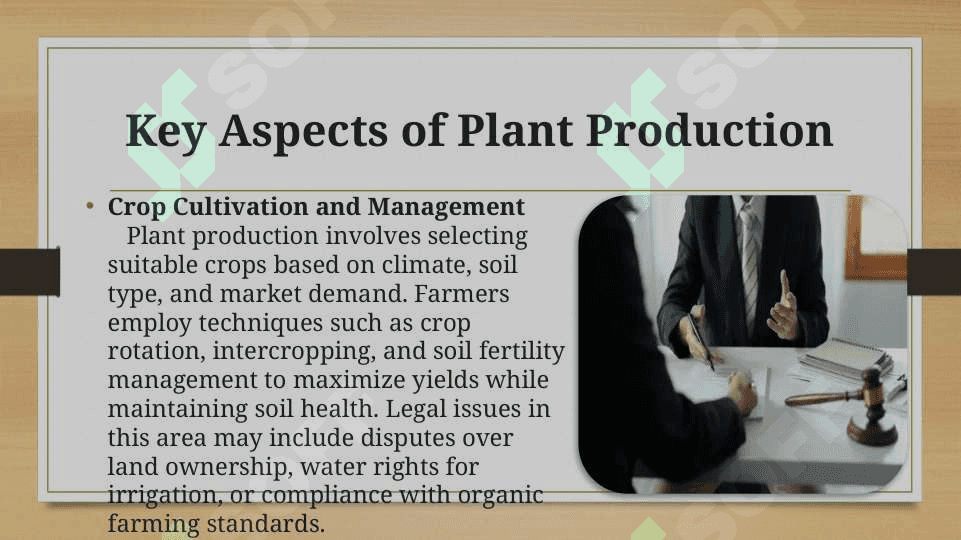 Key Aspects of Plant Production

• Crop Cultivation and Management
Plant production involves selecting suitable crops based on climate, soil type, and market demand. Farmers employ techniques such as crop rotation, intercropping, and soil fertility management to maximize yields while maintaining soil health. Legal issues in this area may include disputes over land ownership, water rights for irrigation, or compliance with organic farming standards.